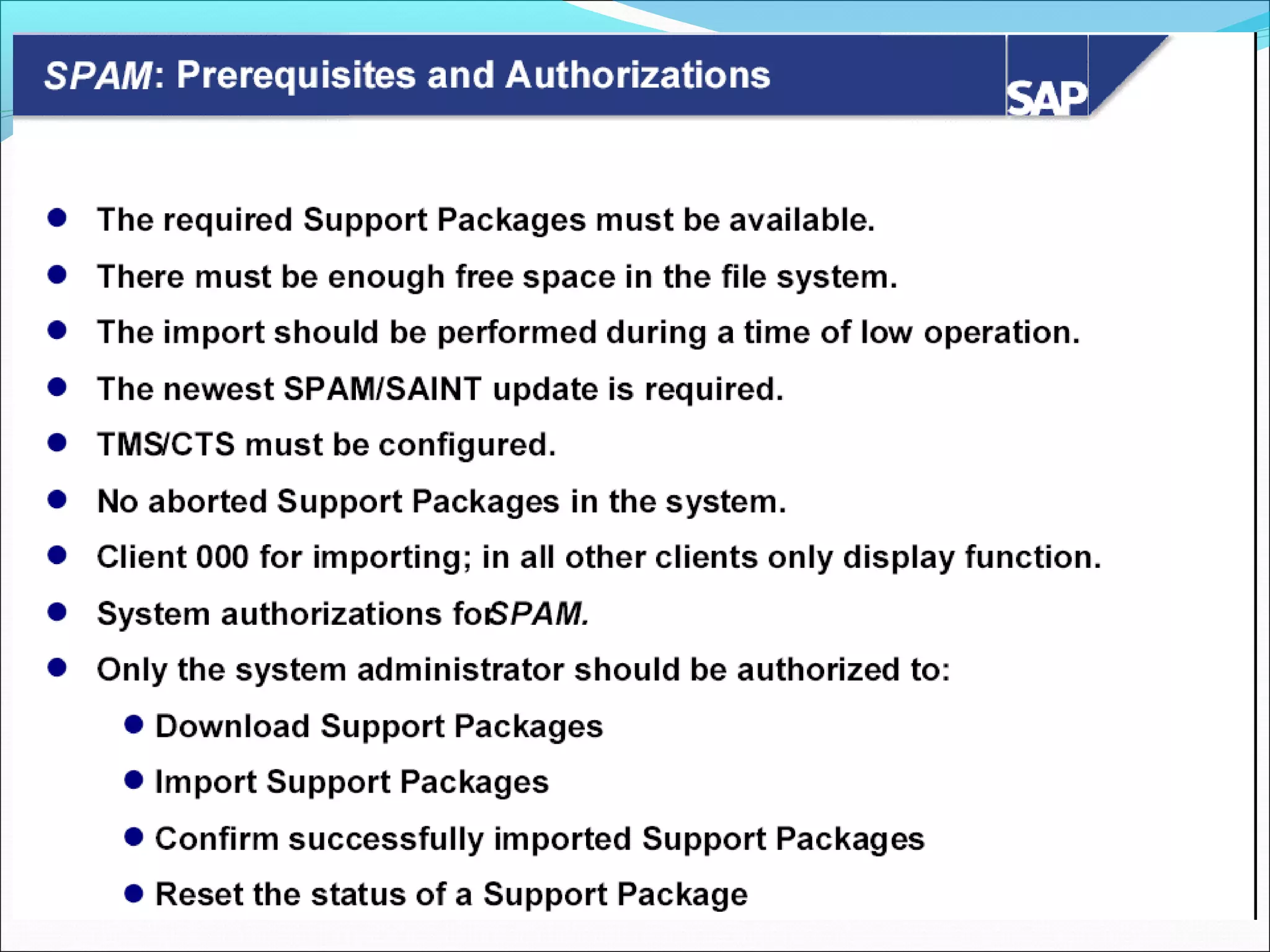 SPAM: Prerequisites and Authorizations

SAP

- The required Support Packages must be available.
- There must be enough free space in the file system.
- The import should be performed during a time of low operation.
- The newest SPAM/SAINT update is required.
- TMS/CTS must be configured.
- No aborted Support Packages in the system.
- Client 000 for importing; in all other clients only display function.
- System authorizations forSPAM.
- Only the system administrator should be authorized to:
  - Download Support Packages
  - Import Support Packages
  - Confirm successfully imported Support Packages
  - Reset the status of a Support Package